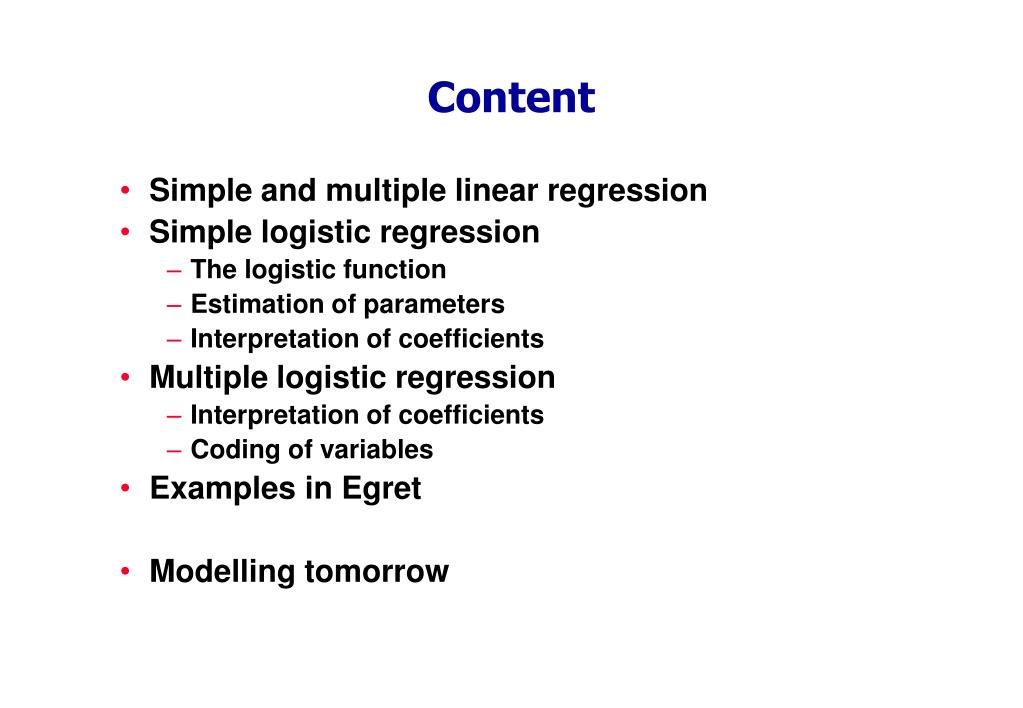 Content

• Simple and multiple linear regression
• Simple logistic regression
  – The logistic function
  – Estimation of parameters
  – Interpretation of coefficients
• Multiple logistic regression
  – Interpretation of coefficients
  – Coding of variables
• Examples in Egret

• Modelling tomorrow